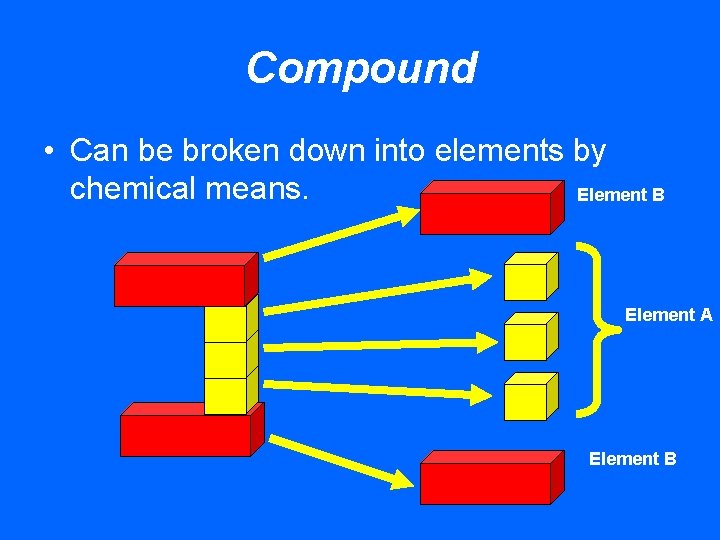 Compound

• Can be broken down into elements by chemical means.

Element B

Element A

Element B